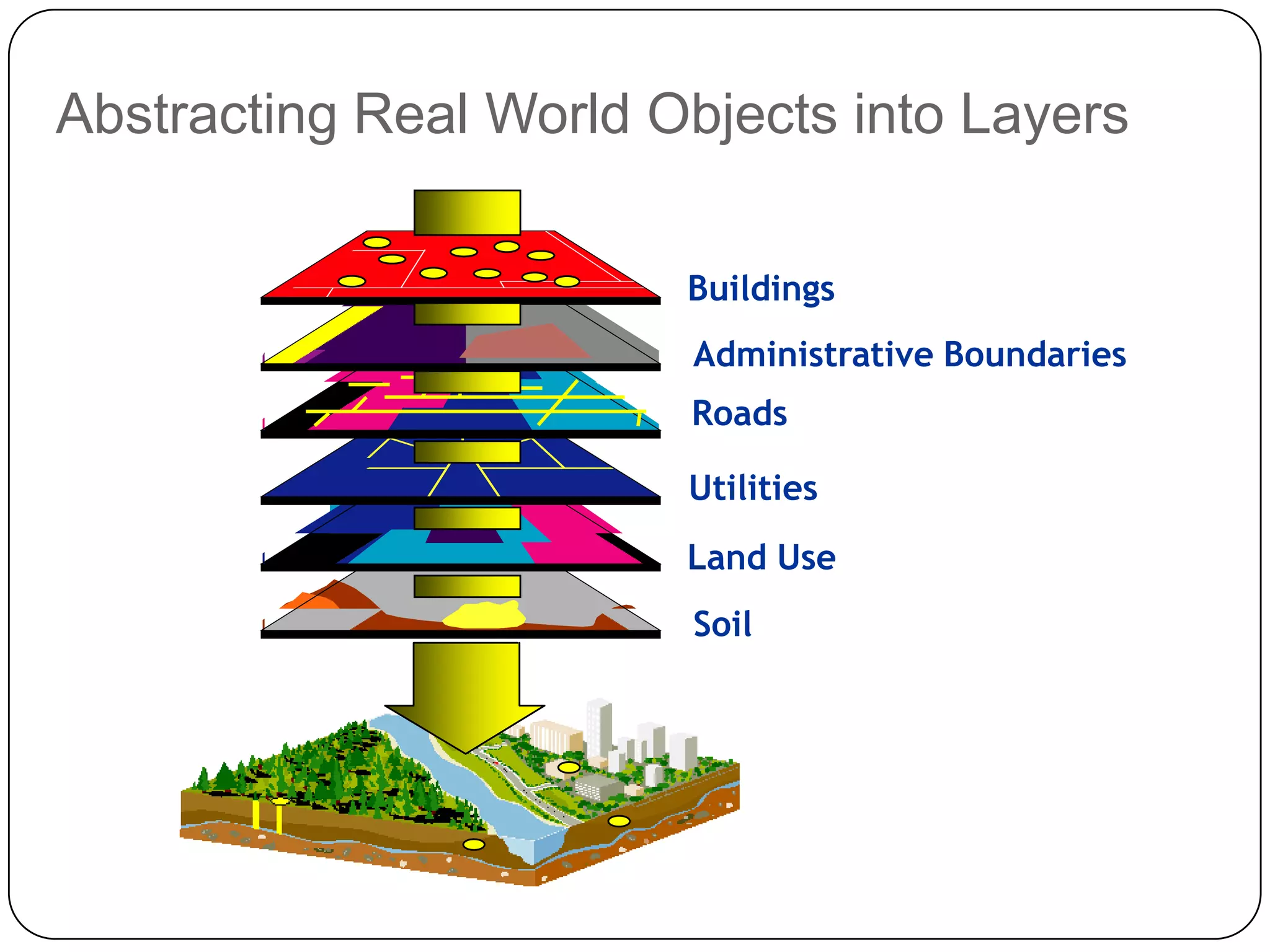 Abstracting Real World Objects into Layers

Buildings

Administrative Boundaries

Roads

Utilities

Land Use

Soil